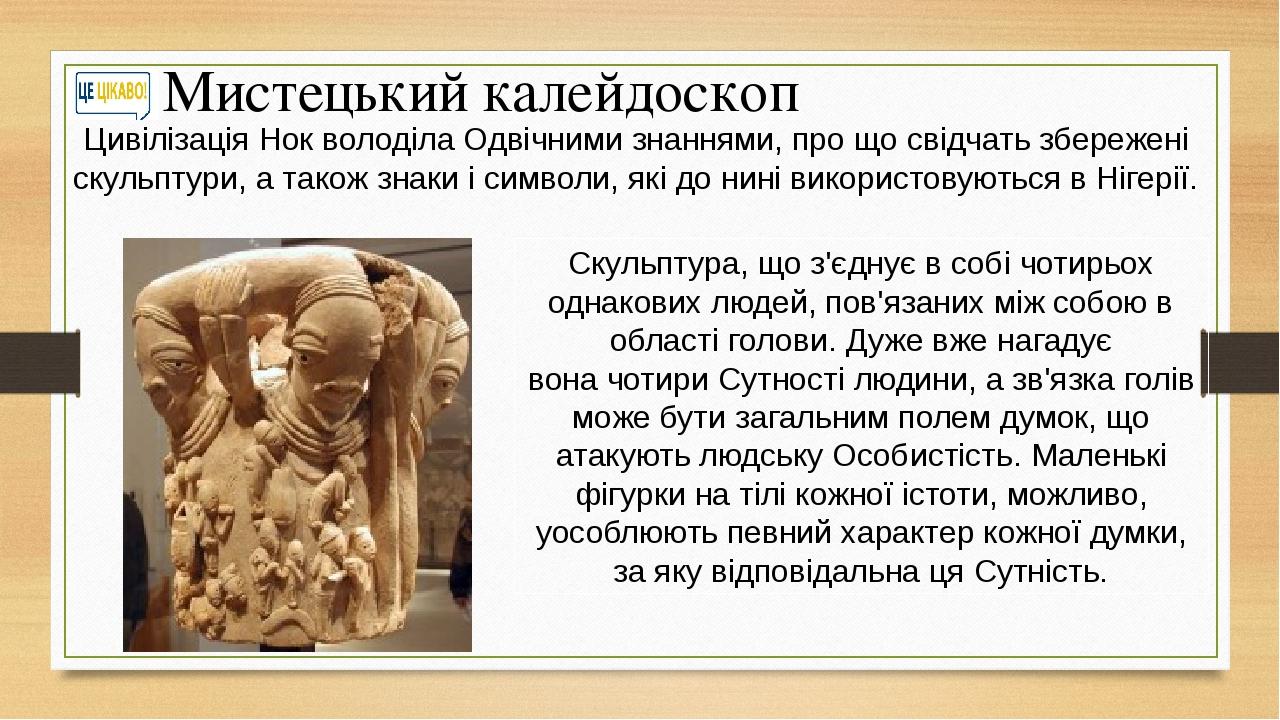 ЦЕ ЦІКАВО!

Мистецький калейдоскоп

Цивілізація Нок володіла Одвічними знаннями, про що свідчать збережені скульптури, а також знаки і символи, які до нині використовуються в Нігерії.

Скульптура, що з'єднує в собі чотирьох однакових людей, пов'язаних між собою в області голови. Дуже вже нагадує вона чотири Сутності людини, а зв'язка голів може бути загальним полем думок, що атакують людську Особистість. Маленькі фігурки на тілі кожної істоти, можливо, уособлюють певний характер кожної думки, за яку відповідальна ця Сутність.